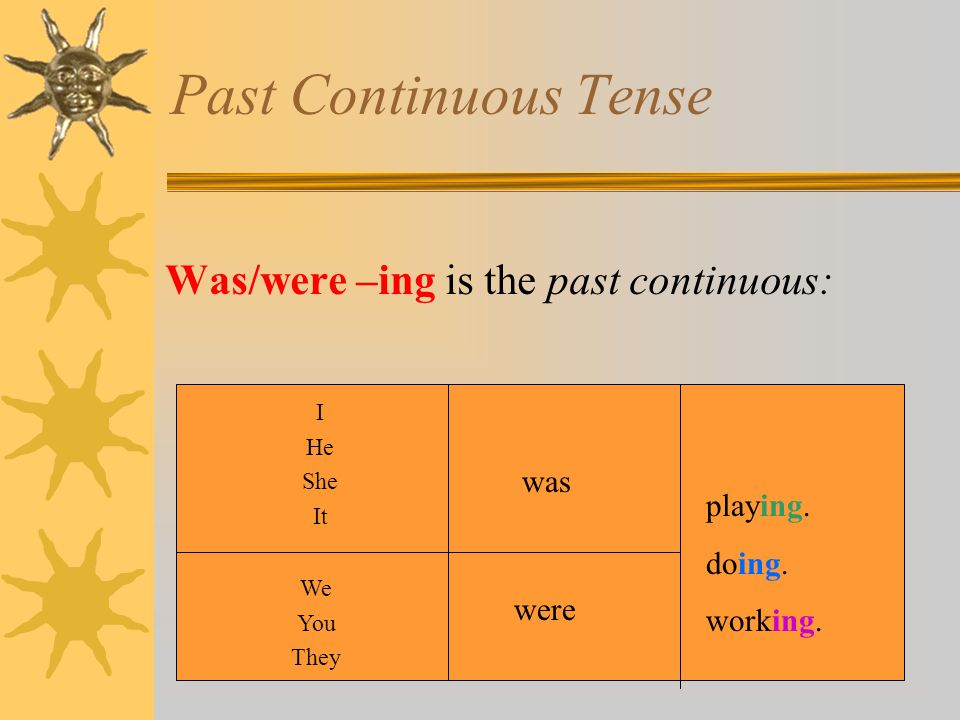 Past Continuous Tense

Was/were –ing is the past continuous:

| I He She It | was | playing. doing. working. |
|---|---|---|
| We You They | were | |